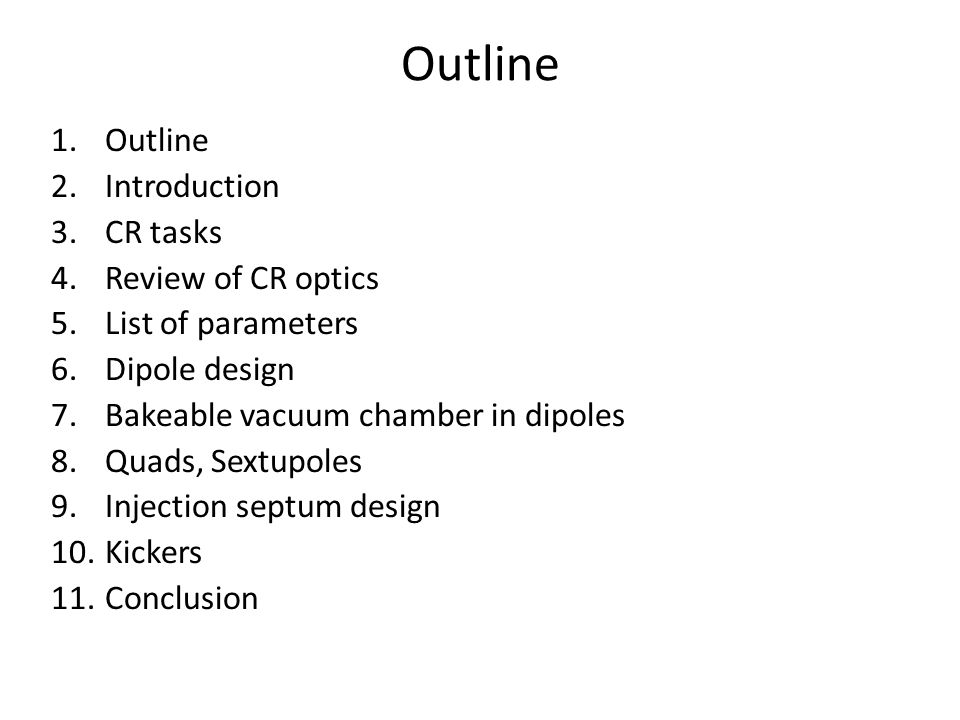 Outline

1. Outline
2. Introduction
3. CR tasks
4. Review of CR optics
5. List of parameters
6. Dipole design
7. Bakeable vacuum chamber in dipoles
8. Quads, Sextupoles
9. Injection septum design
10. Kickers
11. Conclusion